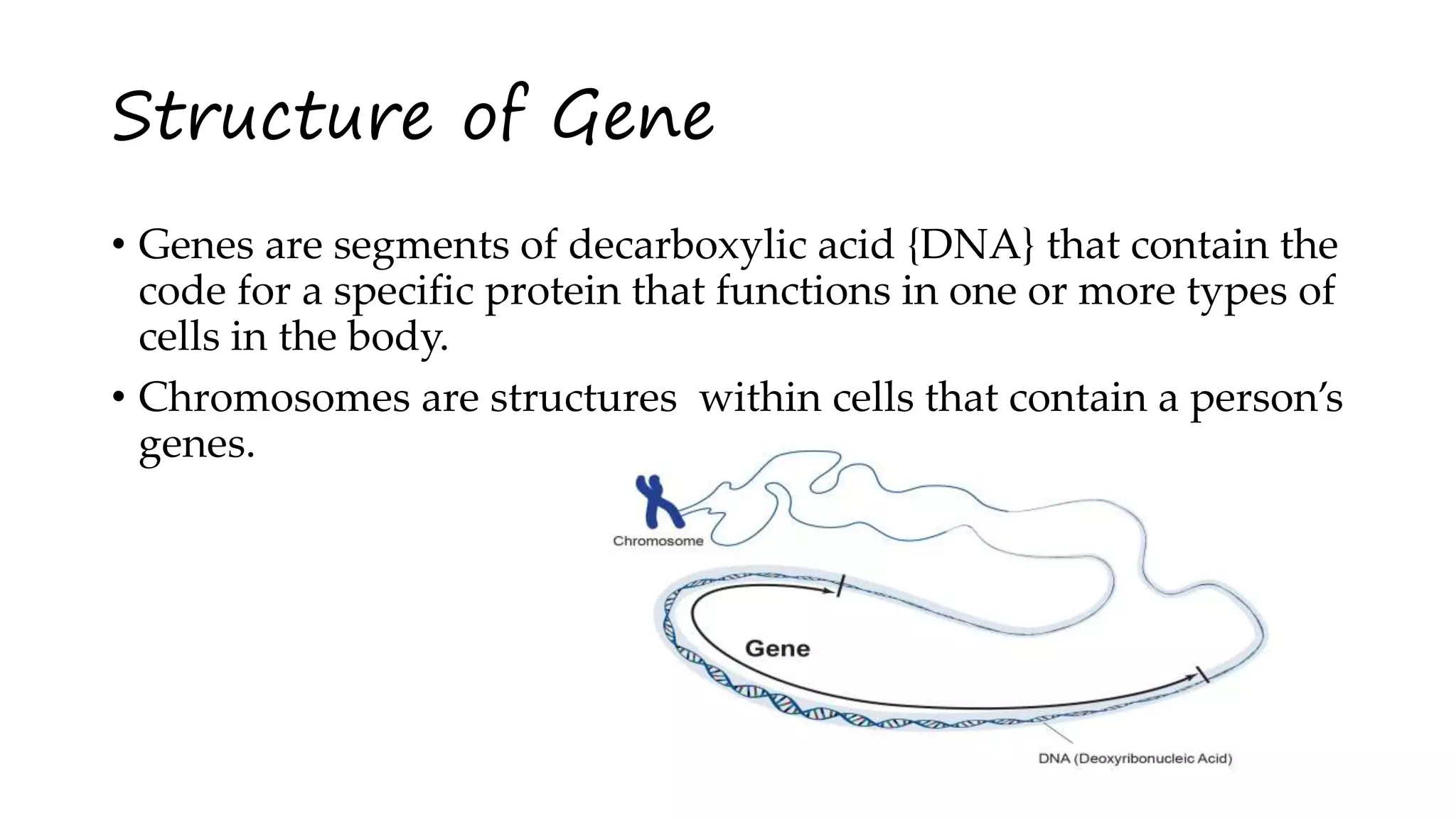 Structure of Gene

• Genes are segments of decarboxylic acid {DNA} that contain the code for a specific protein that functions in one or more types of cells in the body.

• Chromosomes are structures  within cells that contain a person's genes.

Chromosome

Gene

DNA (Deoxyribonucleic Acid)